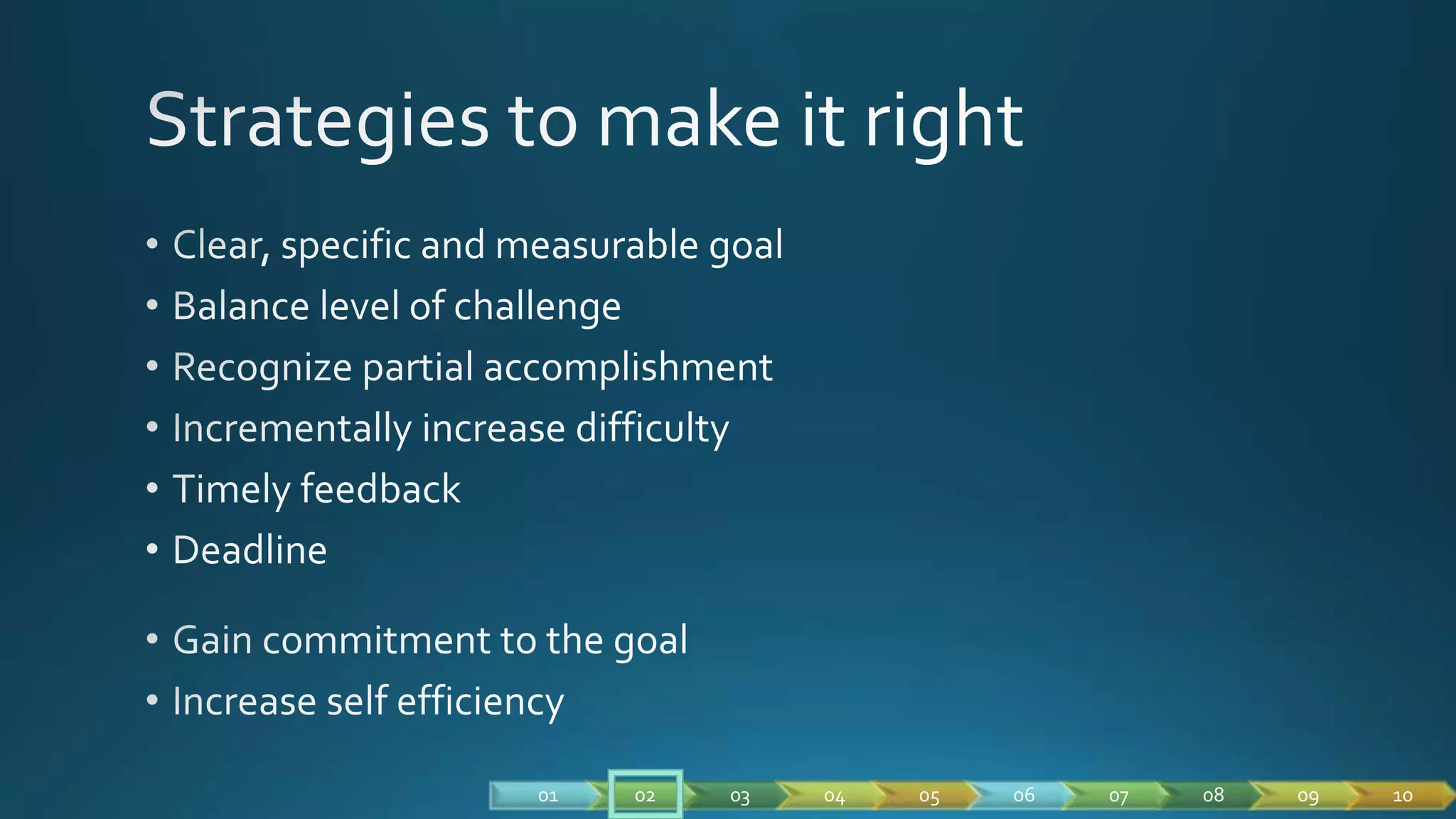 Strategies to make it right

• Clear, specific and measurable goal
• Balance level of challenge
• Recognize partial accomplishment
• Incrementally increase difficulty
• Timely feedback
• Deadline

• Gain commitment to the goal
• Increase self efficiency

01 02 03 04 05 06 07 08 09 10